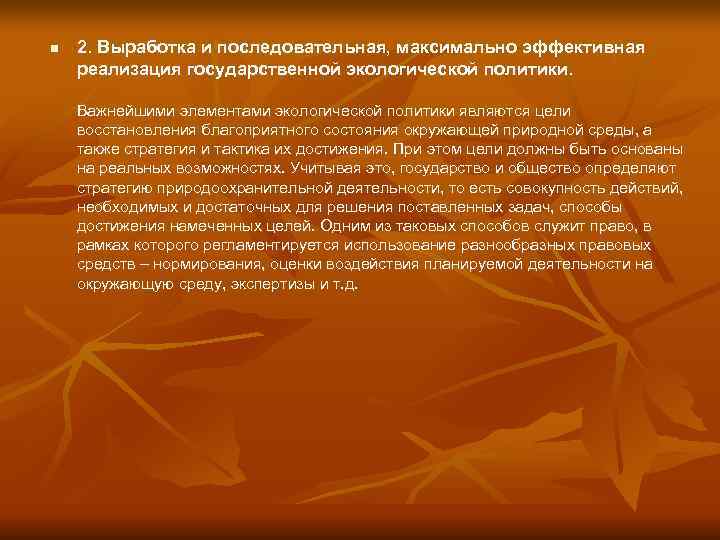 2. Выработка и последовательная, максимально эффективная реализация государственной экологической политики.

Важнейшими элементами экологической политики являются цели восстановления благоприятного состояния окружающей природной среды, а также стратегия и тактика их достижения. При этом цели должны быть основаны на реальных возможностях. Учитывая это, государство и общество определяют стратегию природоохранительной деятельности, то есть совокупность действий, необходимых и достаточных для решения поставленных задач, способы достижения намеченных целей. Одним из таковых способов служит право, в рамках которого регламентируется использование разнообразных правовых средств – нормирования, оценки воздействия планируемой деятельности на окружающую среду, экспертизы и т.д.